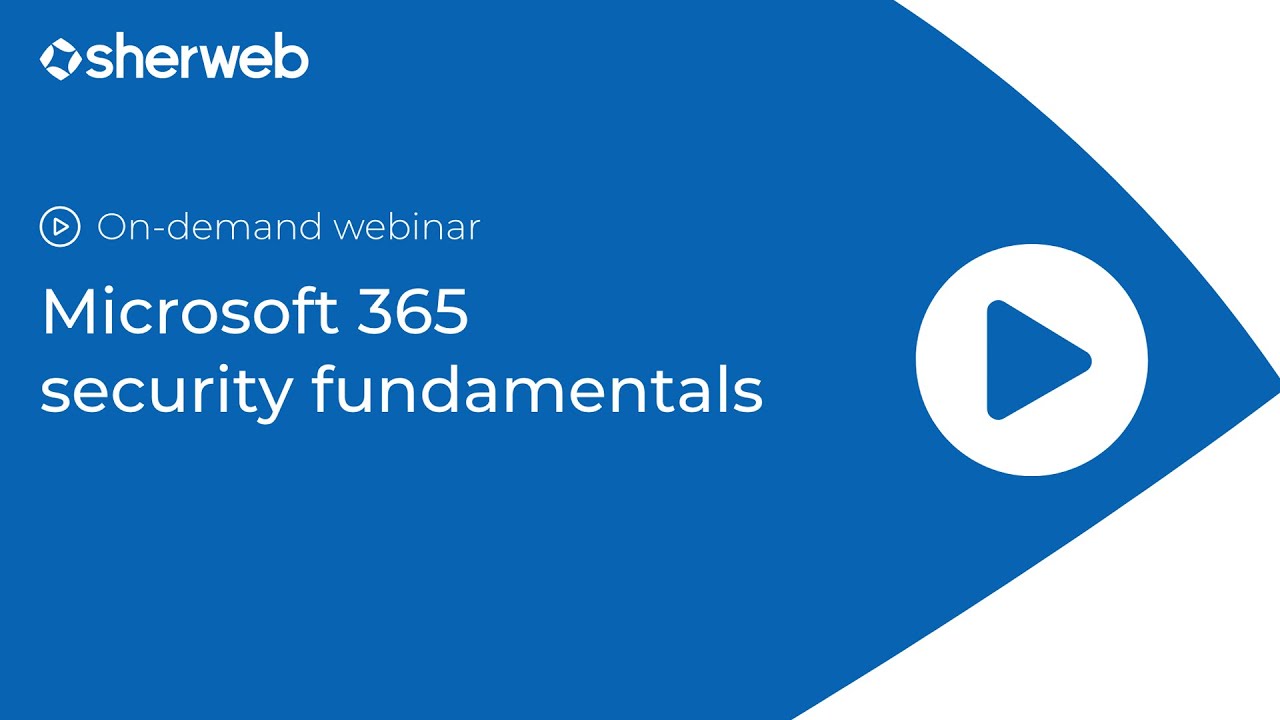 sherweb

On-demand webinar

Microsoft 365 security fundamentals